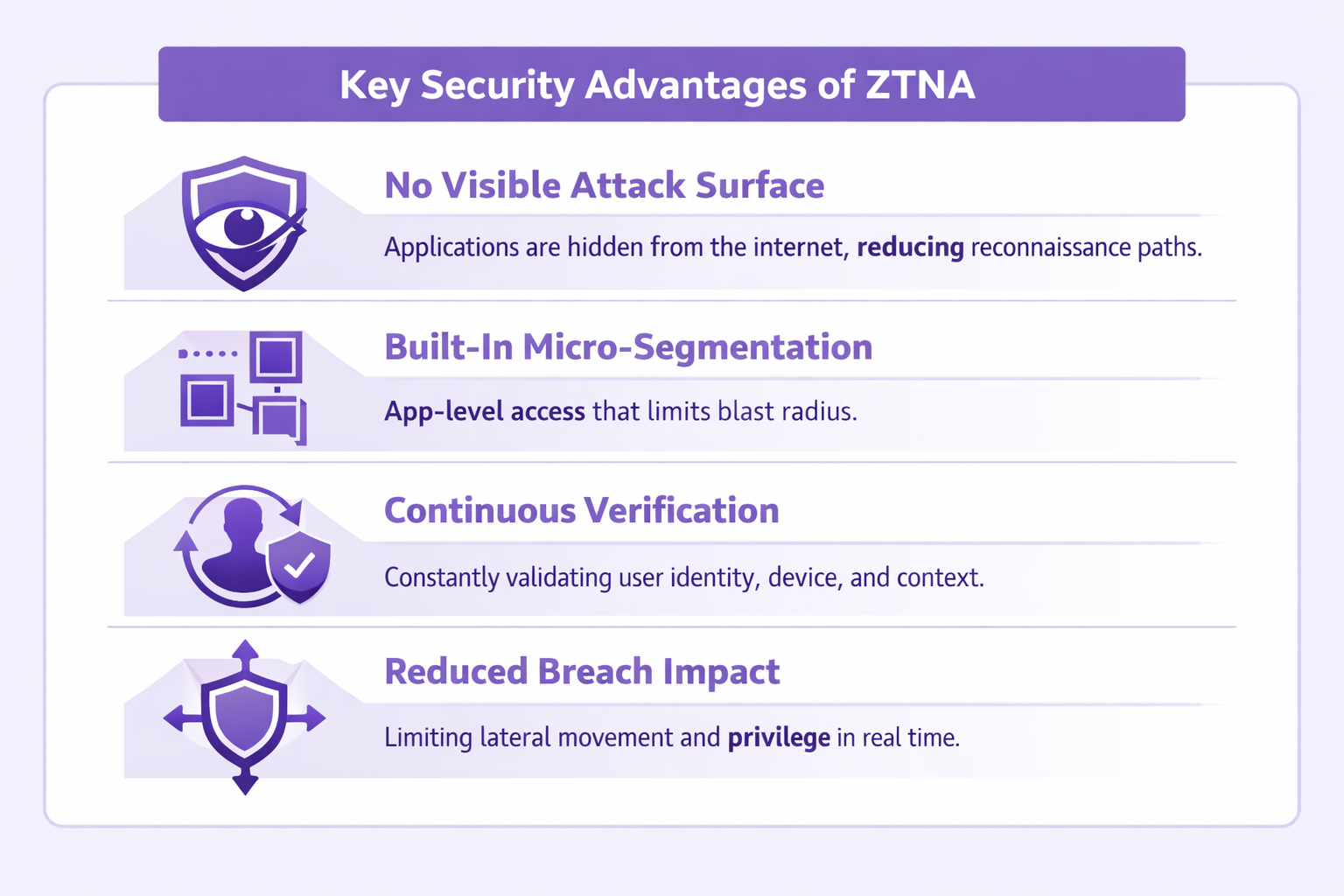 Key Security Advantages of ZTNA

No Visible Attack Surface

Applications are hidden from the internet, reducing reconnaissance paths.

Built-In Micro-Segmentation

App-level access that limits blast radius.

Continuous Verification

Constantly validating user identity, device, and context.

Reduced Breach Impact

Limiting lateral movement and privilege in real time.